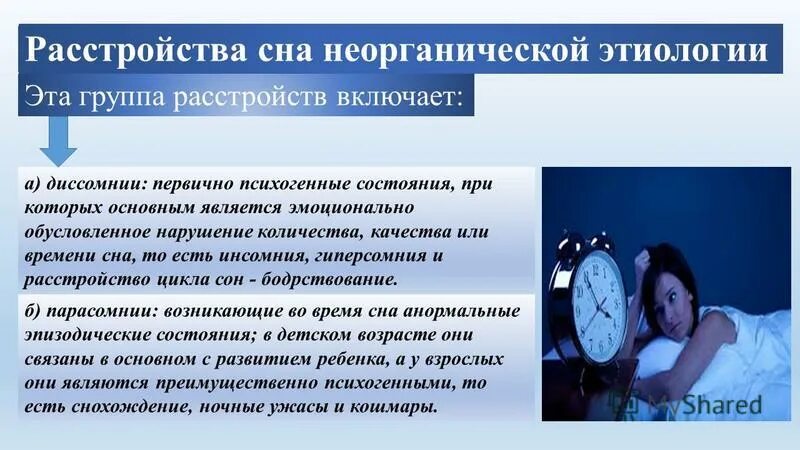 Расстройства сна неорганической этиологии

Эта группа расстройств включает:

а) диссомнии: первично психогенные состояния, при которых основным является эмоционально обусловленное нарушение количества, качества или времени сна, то есть инсомния, гиперсомния и расстройство цикла сон - бодрствование.

б) парасомнии: возникающие во время сна анормальные эпизодические состояния; в детском возрасте они связаны в основном с развитием ребенка, а у взрослых они являются преимущественно психогенными, то есть снохождение, ночные ужасы и кошмары.

MyShared